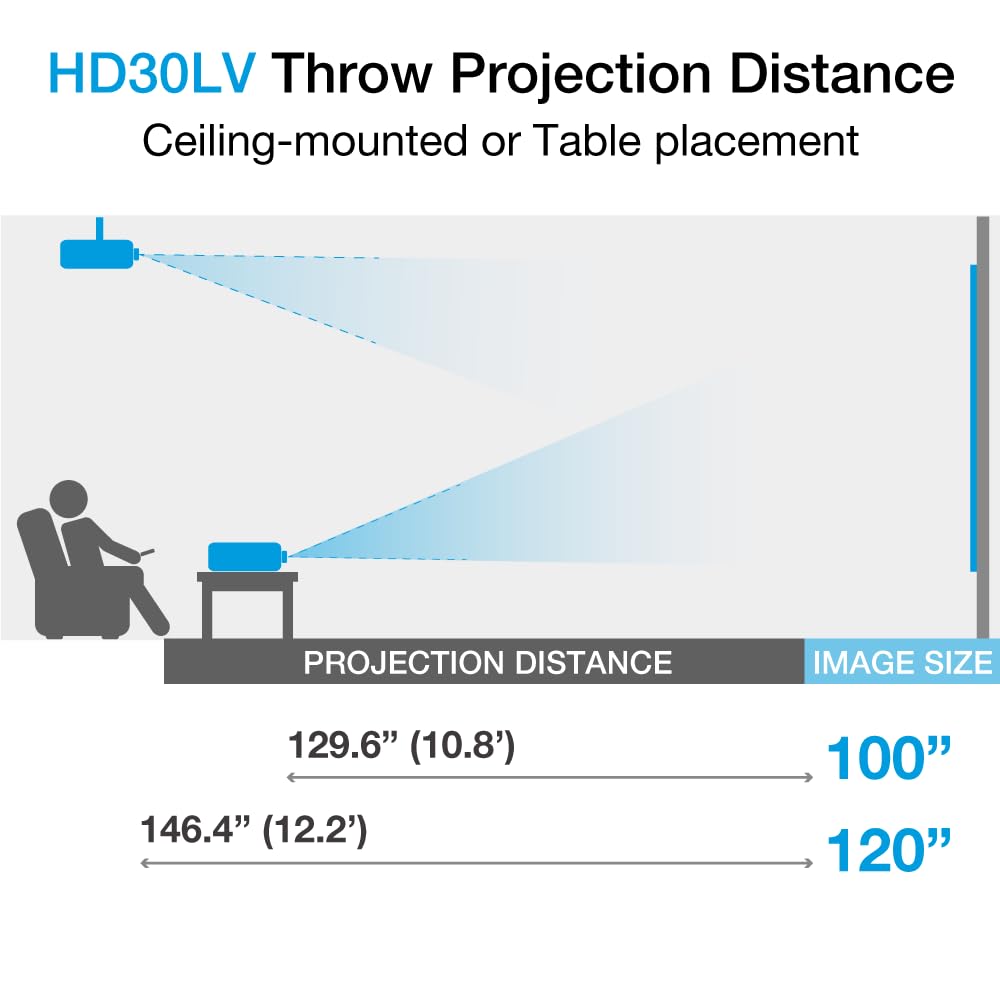 HD30LV Throw Projection Distance
Ceiling-mounted or Table placement

PROJECTION DISTANCE
IMAGE SIZE

129.6” (10.8’)
100”

146.4” (12.2’)
120”